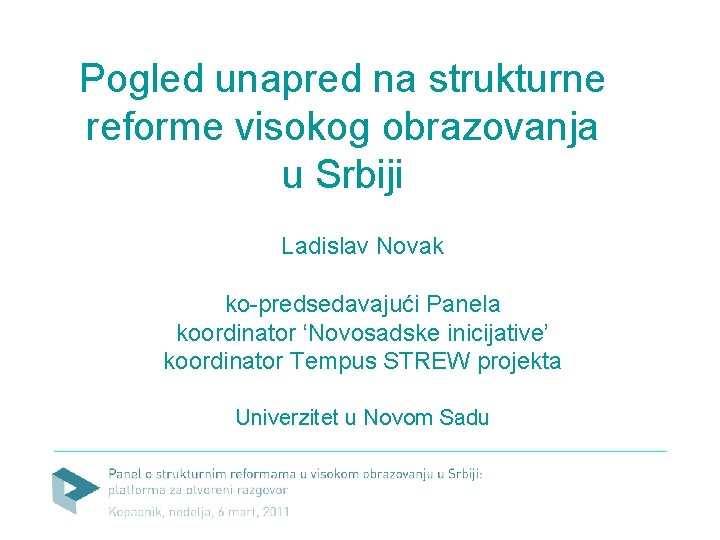 Pogled unapred na strukturne reforme visokog obrazovanja u Srbiji

Ladislav Novak

ko-predsedavajući Panela
koordinator ‘Novosadske inicijative’
koordinator Tempus STREW projekta

Univerzitet u Novom Sadu

Panel o strukturnim reformama u visokom obrazovanju u Srbiji: platforma za otvoreni razgovor

Kopaonik, nedelja, 6 mart, 2011